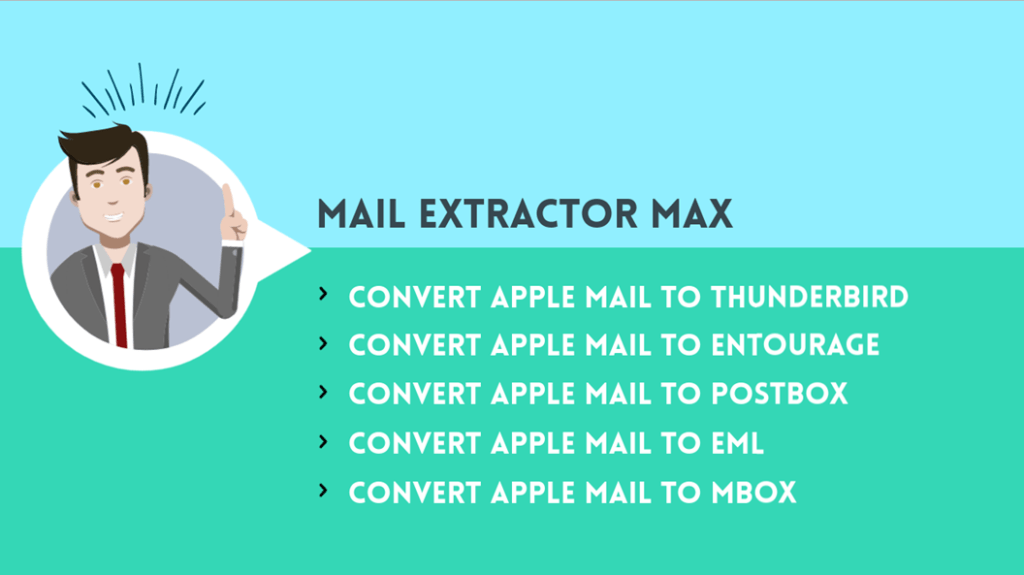 MAIL EXTRACTOR MAX

› CONVERT APPLE MAIL TO THUNDERBIRD
› CONVERT APPLE MAIL TO ENTOURAGE
› CONVERT APPLE MAIL TO POSTBOX
› CONVERT APPLE MAIL TO EML
› CONVERT APPLE MAIL TO MBOX